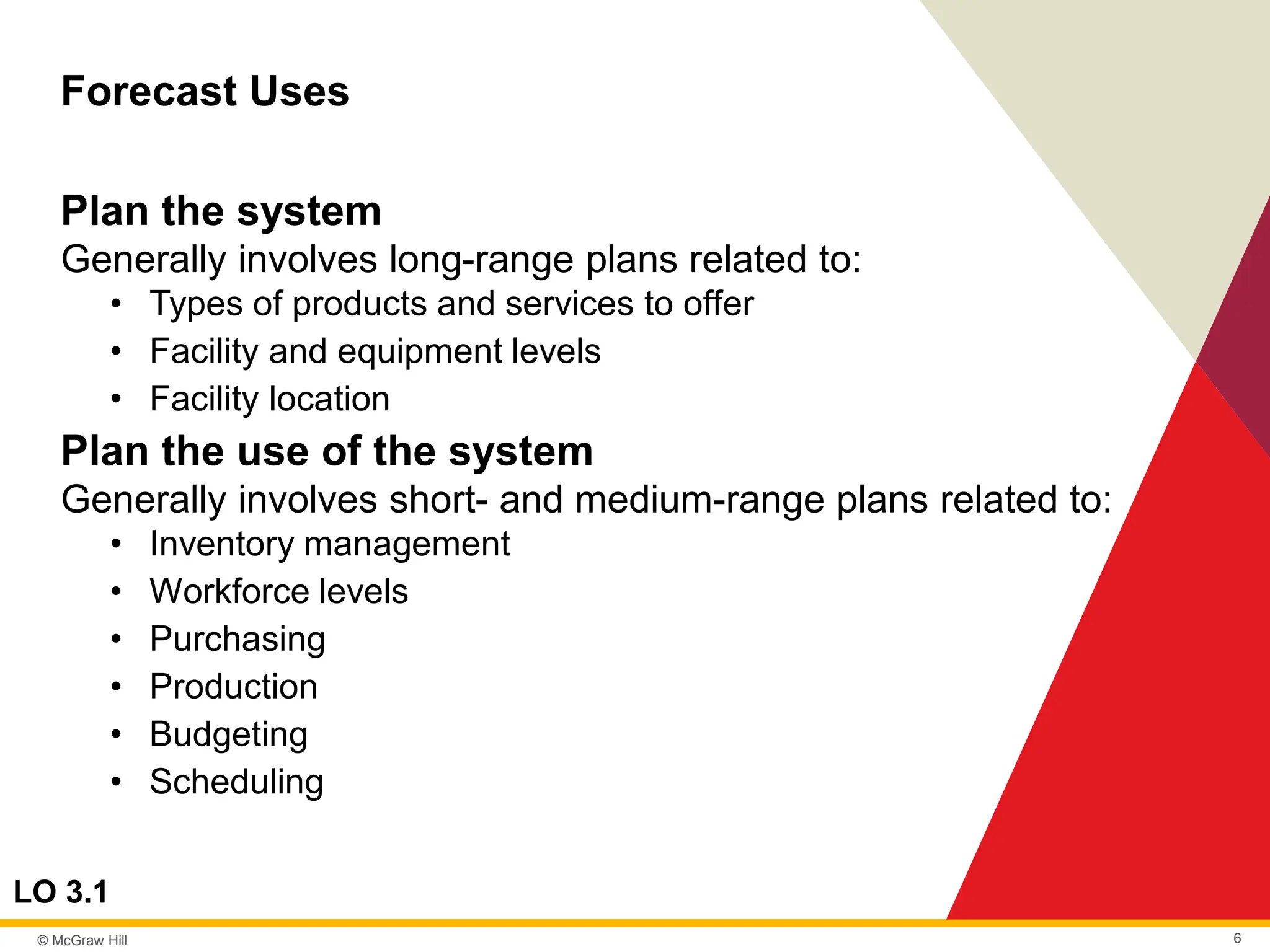 Forecast Uses

Plan the system
Generally involves long-range plans related to:
• Types of products and services to offer
• Facility and equipment levels
• Facility location

Plan the use of the system
Generally involves short- and medium-range plans related to:
• Inventory management
• Workforce levels
• Purchasing
• Production
• Budgeting
• Scheduling

LO 3.1

© McGraw Hill

6